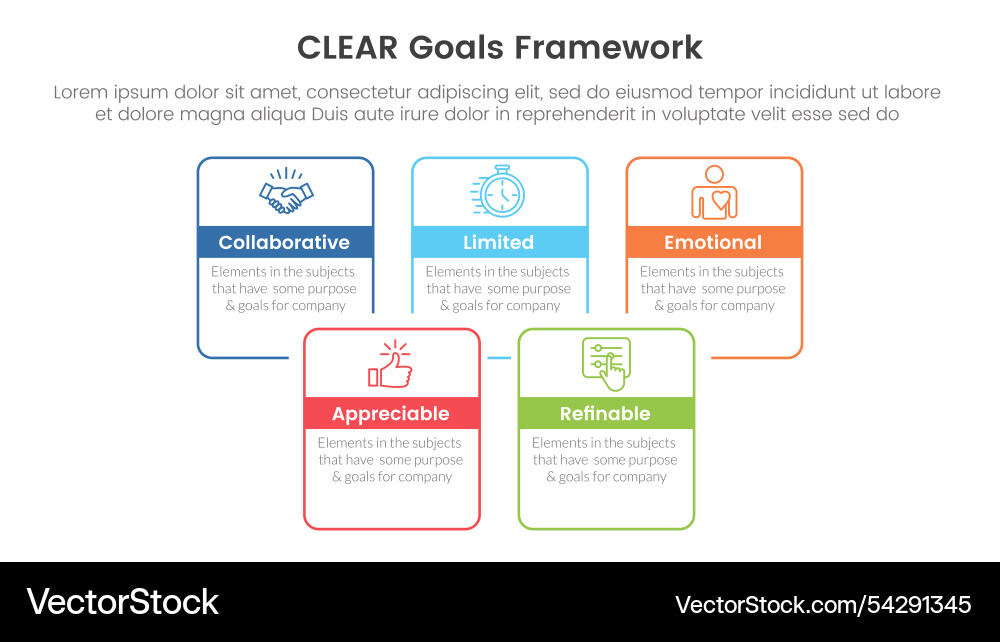 CLEAR Goals Framework

Lorem ipsum dolor sit amet, consectetur adipiscing elit, sed do eiusmod tempor incididunt ut labore et dolore magna aliqua Duis aute irure dolor in reprehenderit in voluptate velit esse sed do

Collaborative

Elements in the subjects that have some purpose & goals for company

Limited

Elements in the subjects that have some purpose & goals for company

Emotional

Elements in the subjects that have some purpose & goals for company

Appreciable

Elements in the subjects that have some purpose & goals for company

Refinable

Elements in the subjects that have some purpose & goals for company

VectorStock

VectorStock.com/54291345